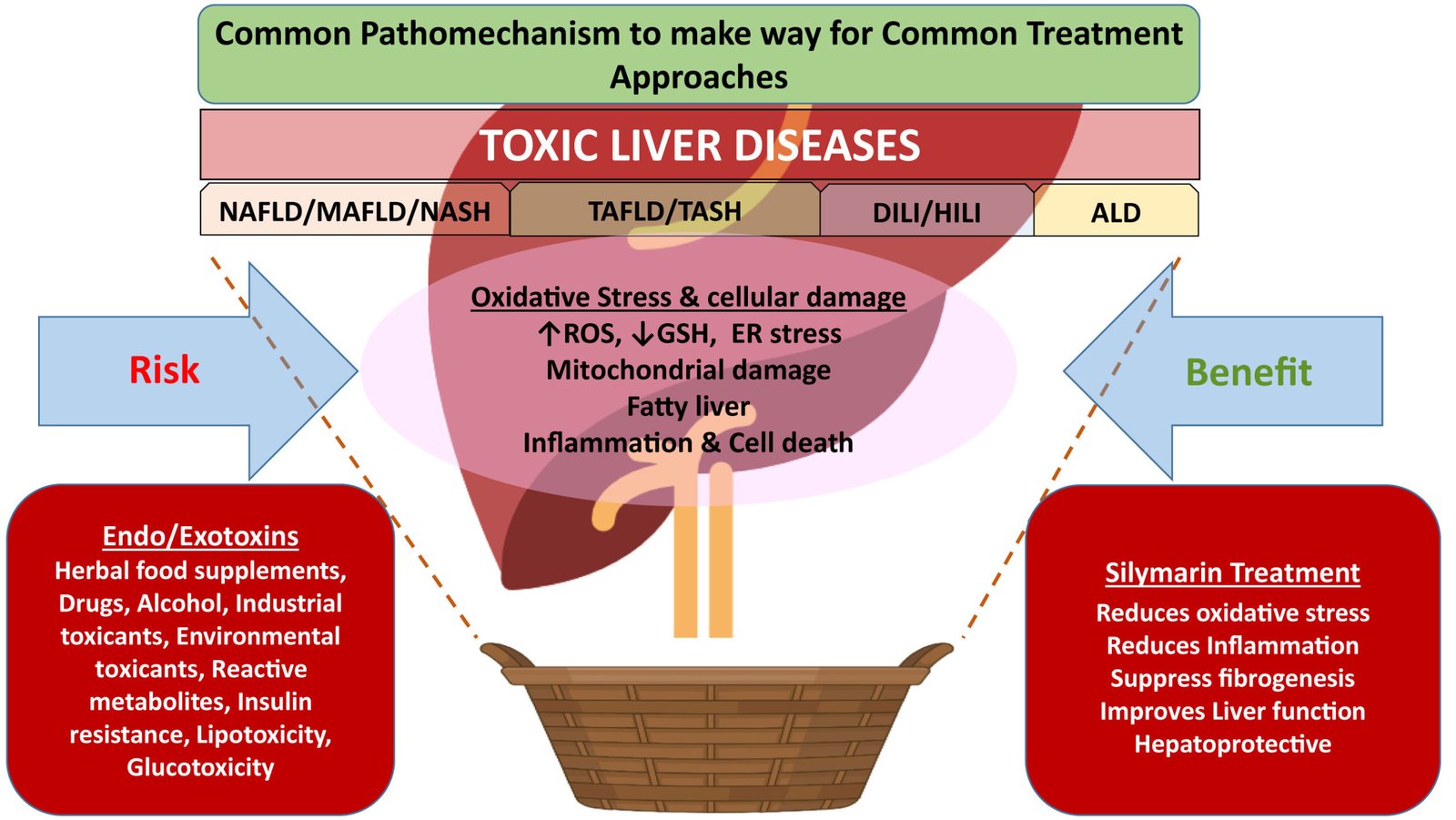 Common Pathomechanism to make way for Common Treatment Approaches

TOXIC LIVER DISEASES

NAFLD/MAFLD/NASH

TAFLD/TASH

DILI/HILI

ALD

Risk

Oxidative Stress & cellular damage
↑ROS, ↓GSH, ER stress
Mitochondrial damage
Fatty liver
Inflammation & Cell death

Benefit

Endo/Exotoxins
Herbal food supplements, Drugs, Alcohol, Industrial toxicants, Environmental toxicants, Reactive metabolites, Insulin resistance, Lipotoxicity, Glucotoxicity

Silymarin Treatment
Reduces oxidative stress
Reduces Inflammation
Suppress fibrogenesis
Improves Liver function
Hepatoprotective